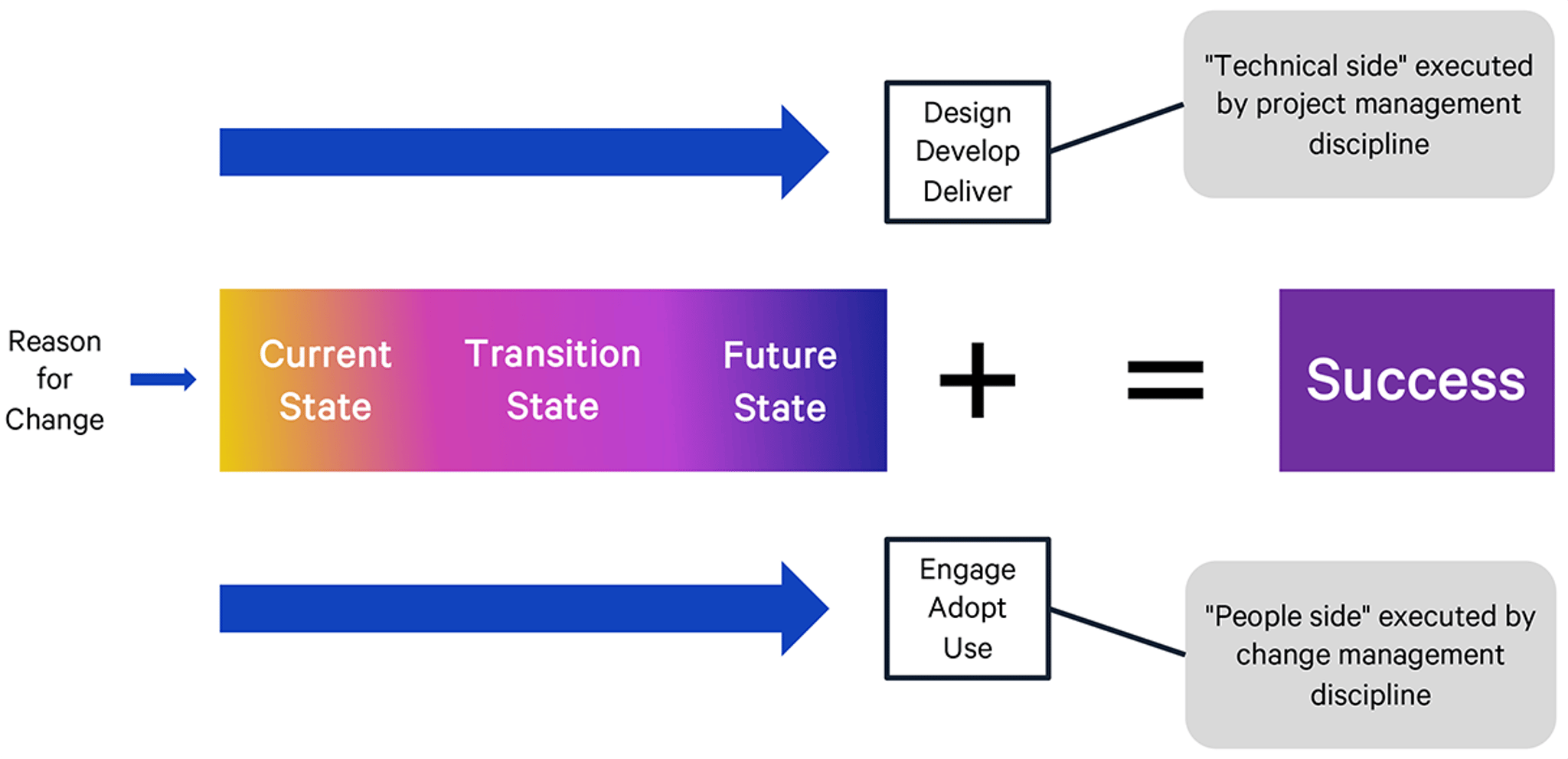 Design
Develop
Deliver

"Technical side" executed by project management discipline

Reason for Change

Current State

Transition State

Future State

+

=

Success

Engage
Adopt
Use

"People side" executed by change management discipline